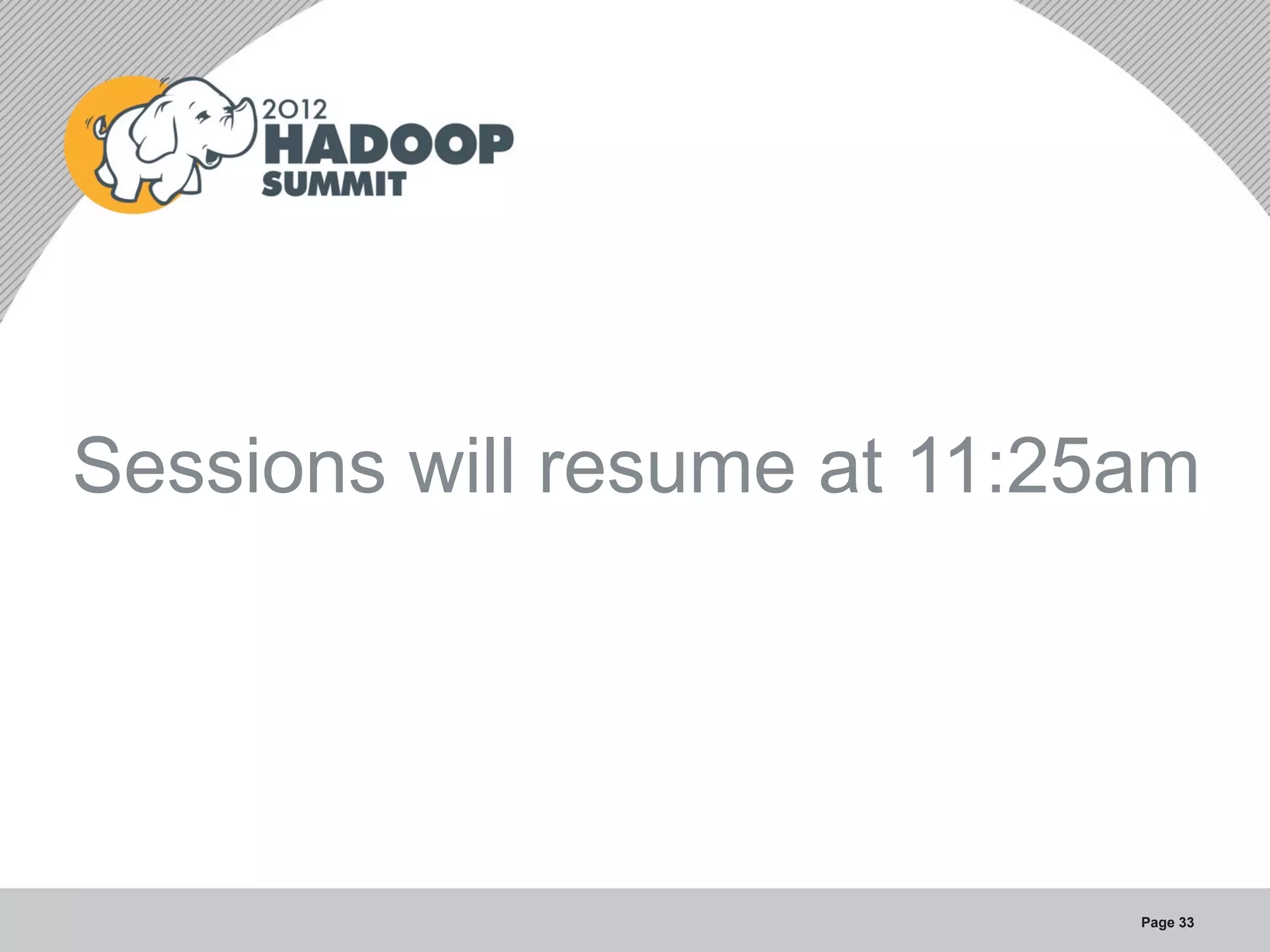 2012 HADOOP SUMMIT

Sessions will resume at 11:25am

Page 33